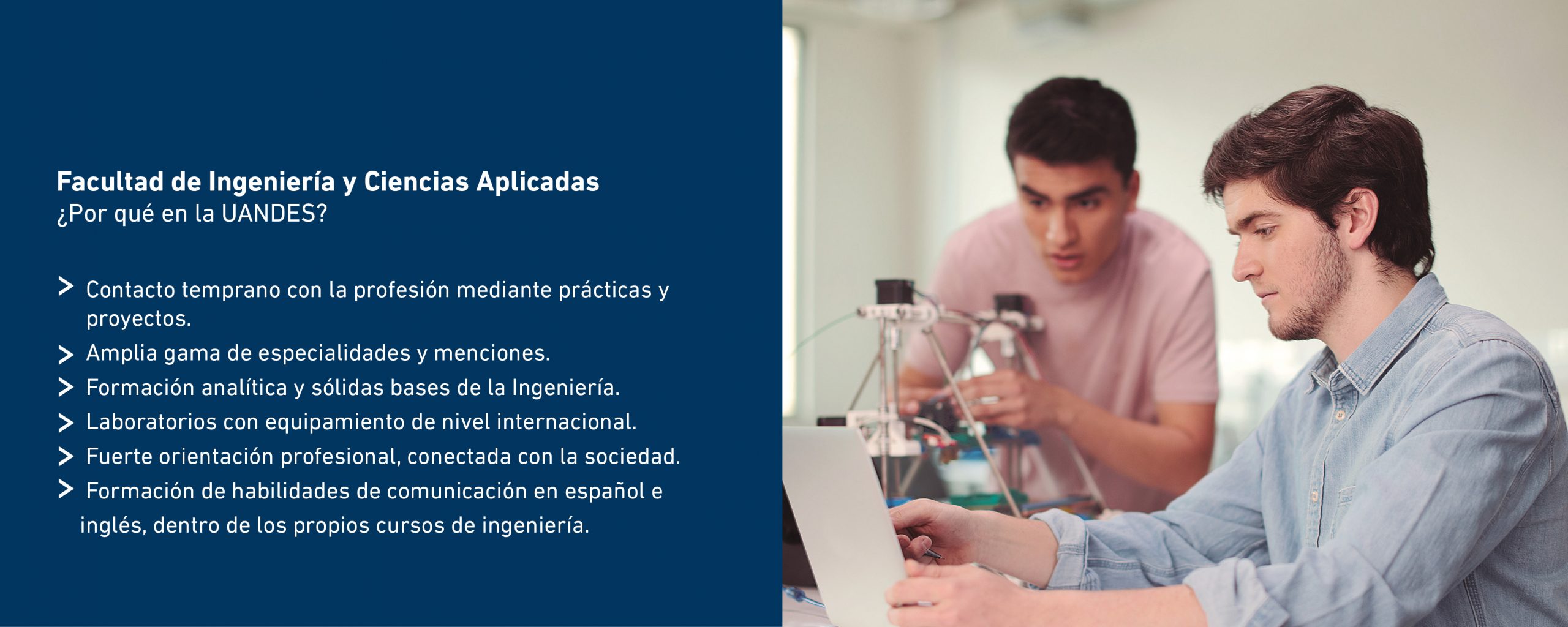 Facultad de Ingeniería y Ciencias Aplicadas
¿Por qué en la UANDES?

> Contacto temprano con la profesión mediante prácticas y proyectos.
> Amplia gama de especialidades y menciones.
> Formación analítica y sólidas bases de la Ingeniería.
> Laboratorios con equipamiento de nivel internacional.
> Fuerte orientación profesional, conectada con la sociedad.
> Formación de habilidades de comunicación en español e inglés, dentro de los propios cursos de ingeniería.